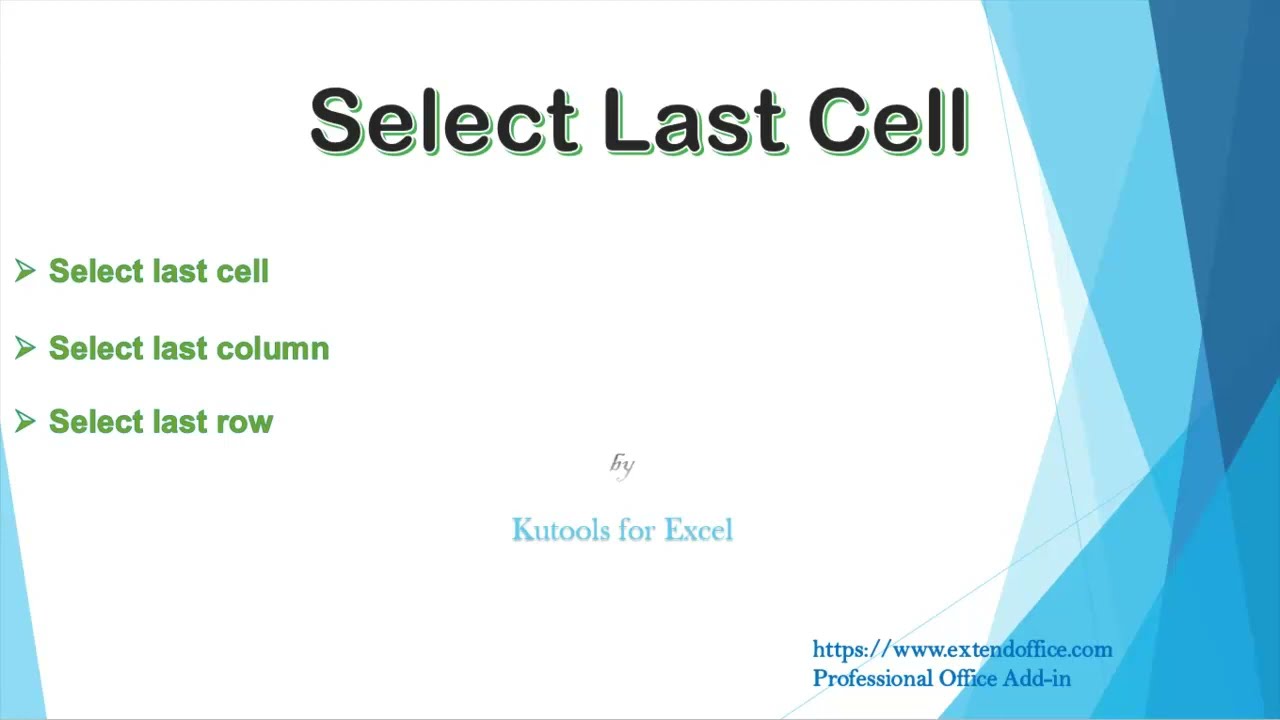 Select Last Cell

➢ Select last cell

➢ Select last column

➢ Select last row

by

Kutools for Excel

https://www.extendoffice.com
Professional Office Add-in